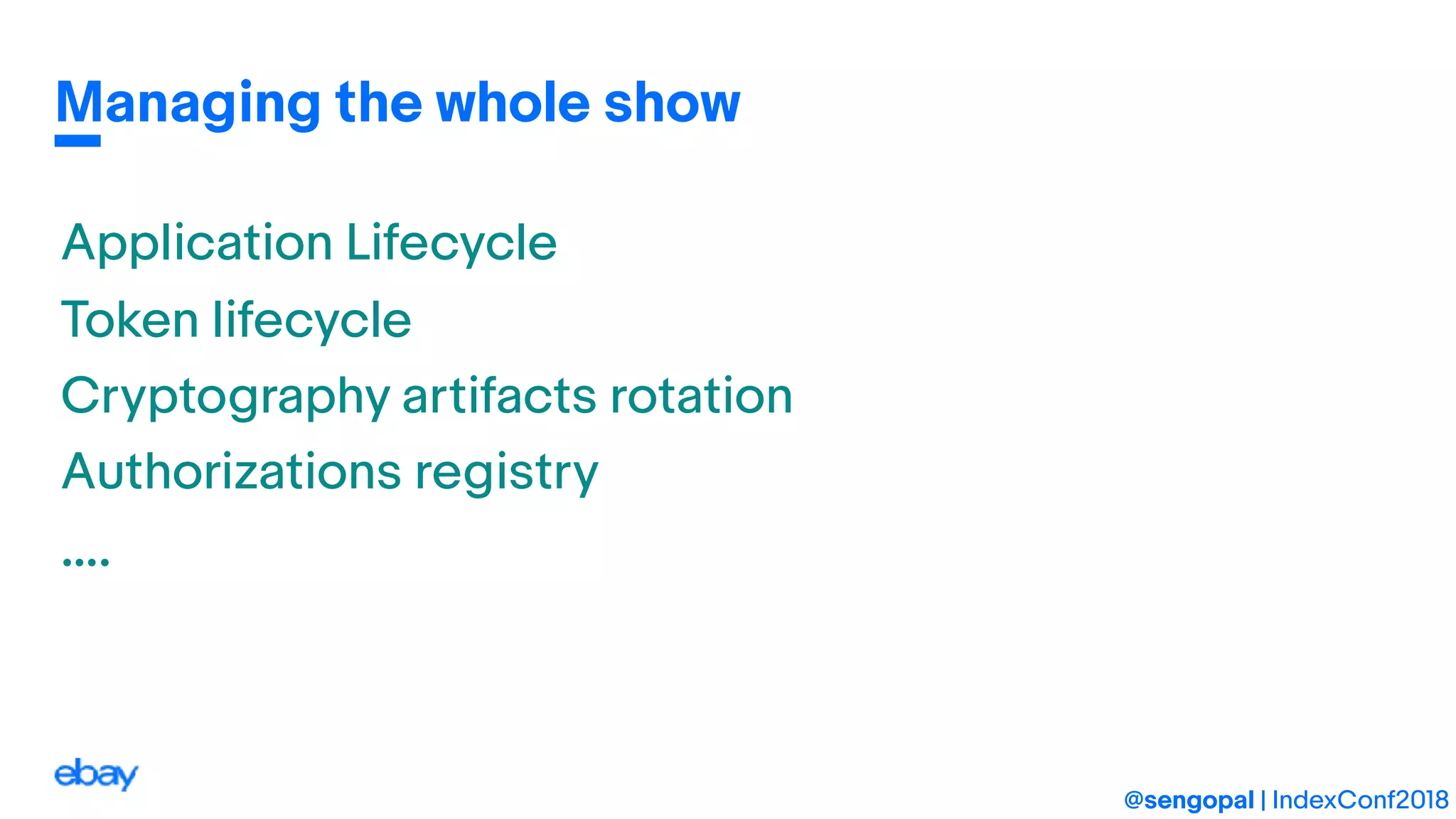 Managing the whole show

Application Lifecycle

Token lifecycle

Cryptography artifacts rotation

Authorizations registry

....

ebay

@sengopal | IndexConf2018